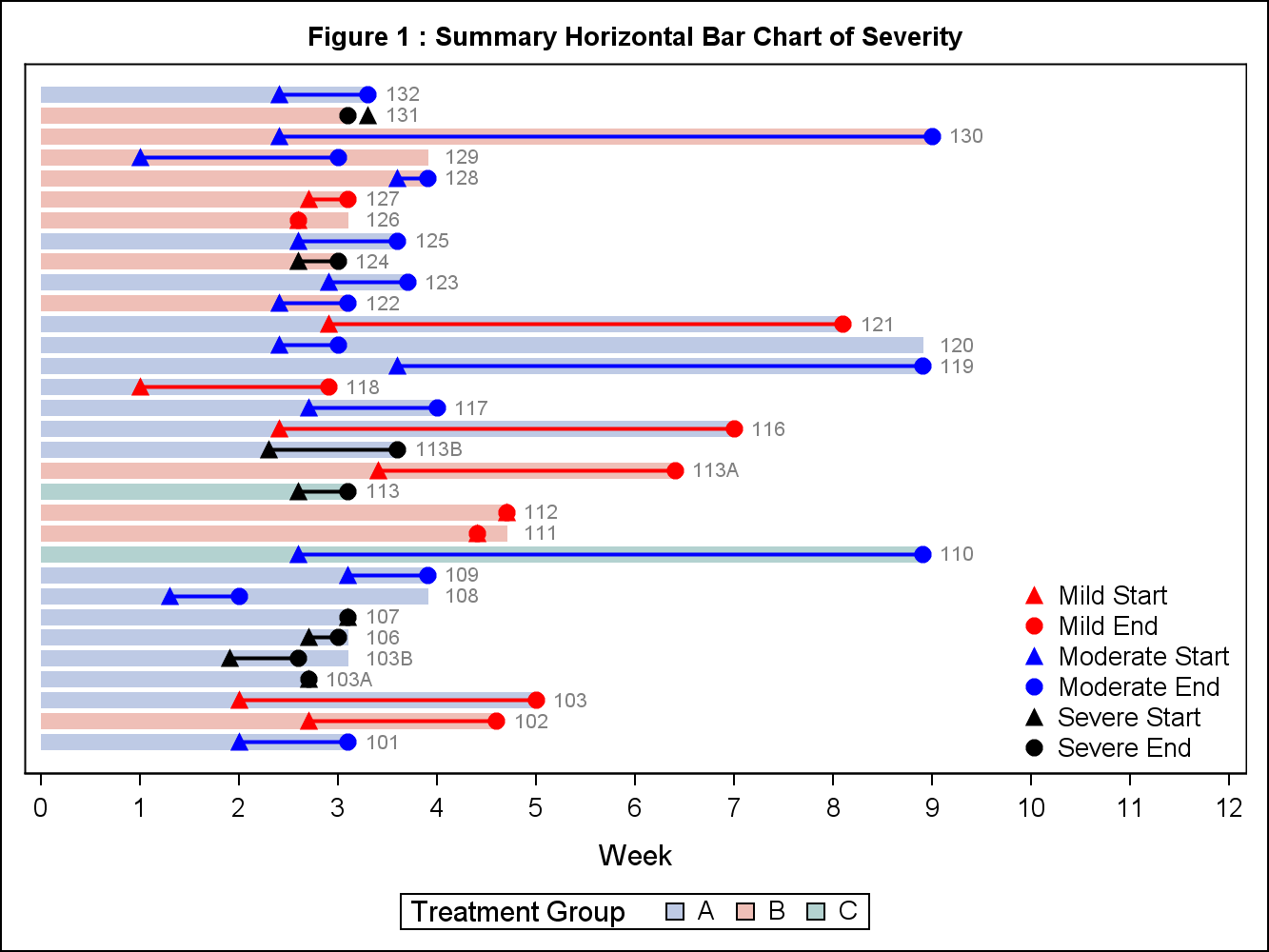 Figure 1 : Summary Horizontal Bar Chart of Severity

132
131
130
129
128
127
126
125
124
123
122
121
120
119
118
117
116
113B
113A
113
112
111
110
109
108
107
106
103B
103A
103
102
101

Mild Start
Mild End
Moderate Start
Moderate End
Severe Start
Severe End

0 1 2 3 4 5 6 7 8 9 10 11 12

Week

Treatment Group A B C